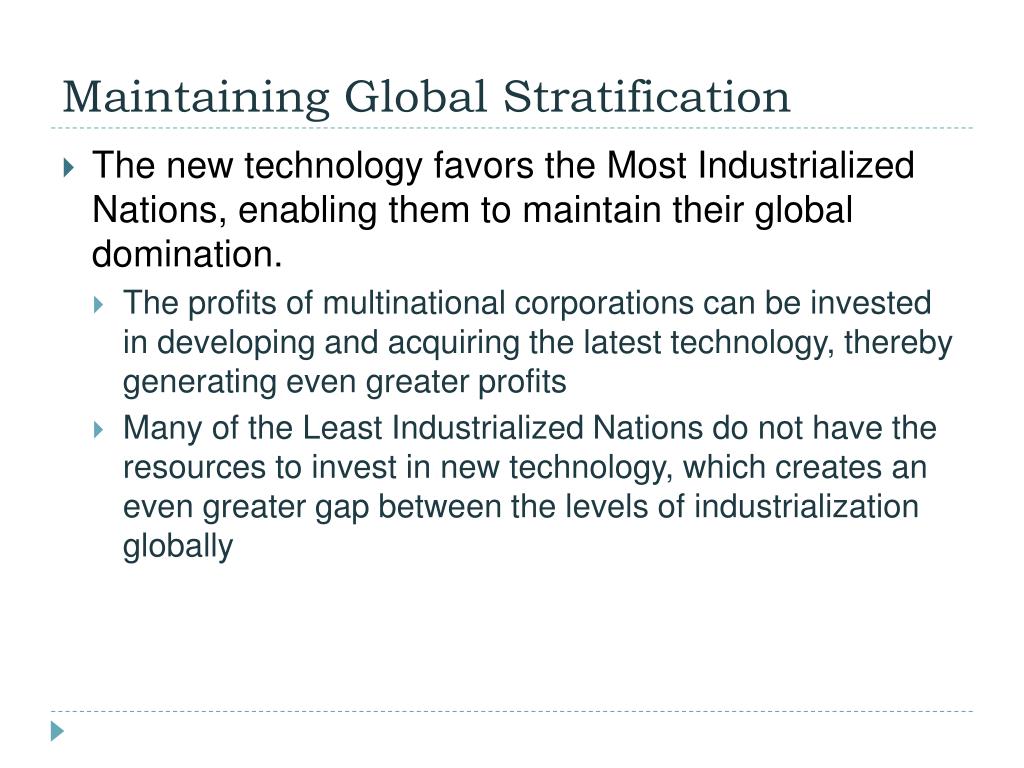 Maintaining Global Stratification

The new technology favors the Most Industrialized Nations, enabling them to maintain their global domination.

The profits of multinational corporations can be invested in developing and acquiring the latest technology, thereby generating even greater profits

Many of the Least Industrialized Nations do not have the resources to invest in new technology, which creates an even greater gap between the levels of industrialization globally